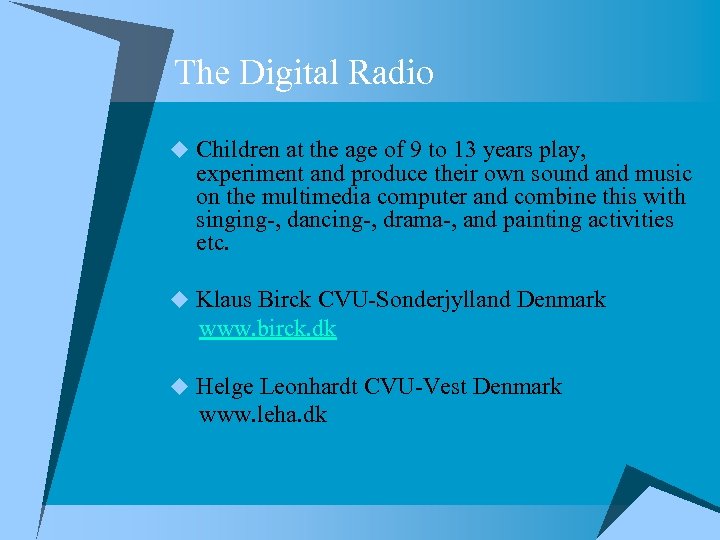 The Digital Radio

Children at the age of 9 to 13 years play, experiment and produce their own sound and music on the multimedia computer and combine this with singing-, dancing-, drama-, and painting activities etc.

Klaus Birck CVU-Sonderjylland Denmark
www.birck.dk

Helge Leonhardt CVU-Vest Denmark
www.leha.dk